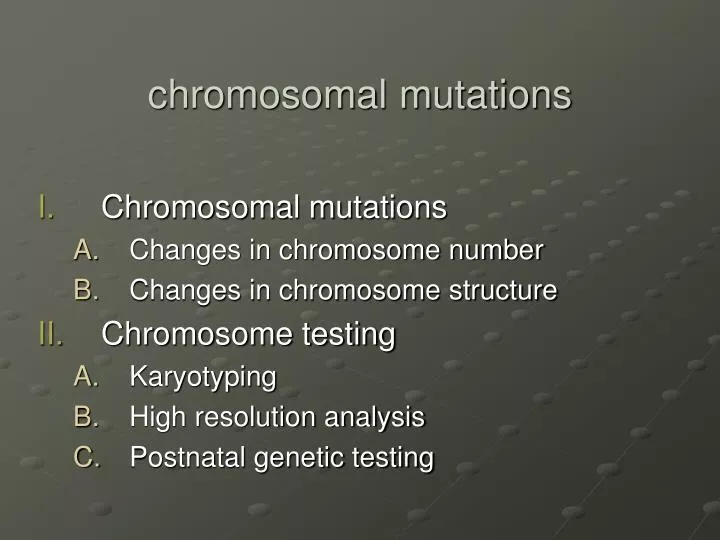 chromosomal mutations

I. Chromosomal mutations
A. Changes in chromosome number
B. Changes in chromosome structure
II. Chromosome testing
A. Karyotyping
B. High resolution analysis
C. Postnatal genetic testing